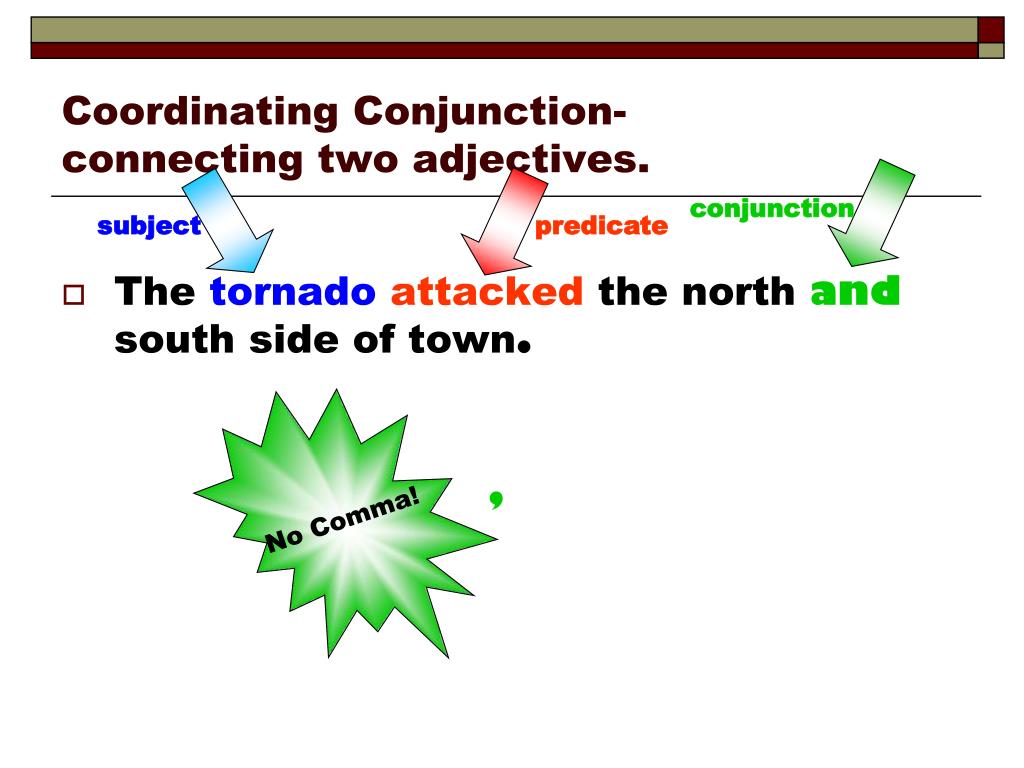 Coordinating Conjunction- connecting two adjectives.

subject

predicate

conjunction

The tornado attacked the north and south side of town.

No Comma!

,